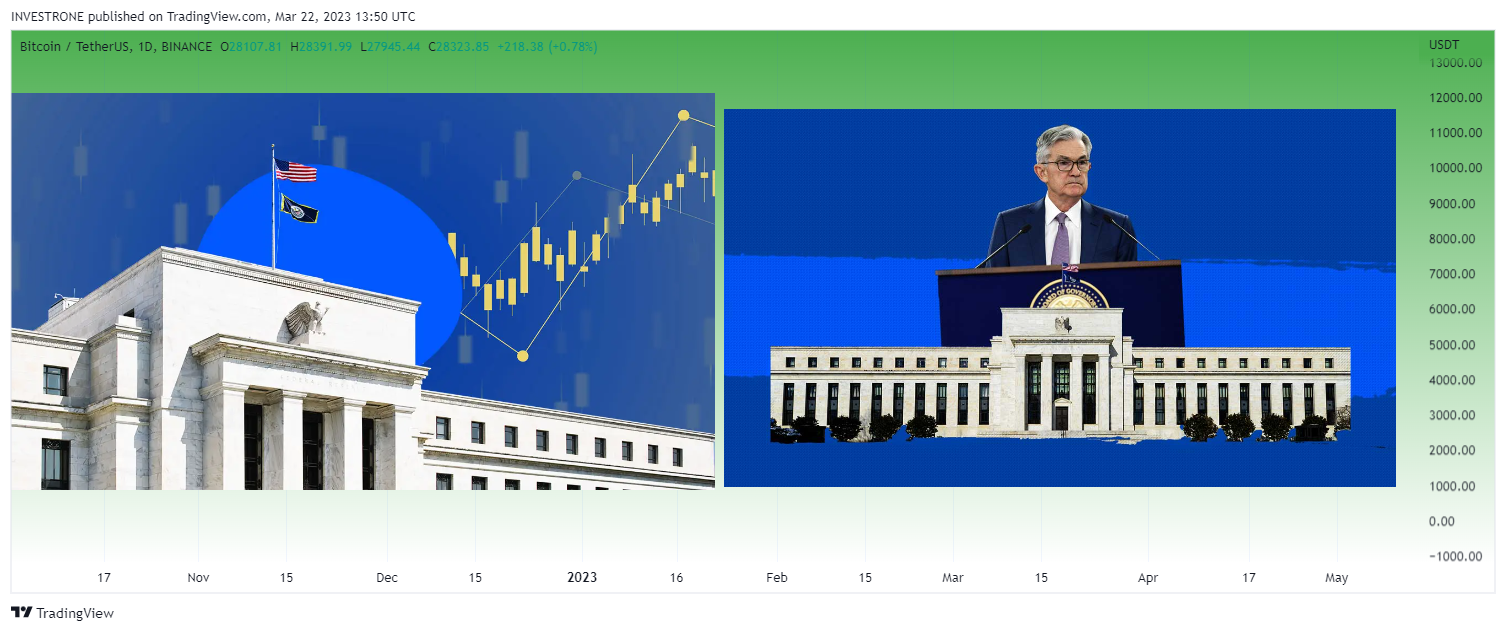 INVESTRONE published on TradingView.com, Mar 22, 2023 13:50 UTC

Bitcoin / TetherUS, 1D, BINANCE O28107.81 H28391.99 L27945.44 C28323.85 +218.38 (+0.78%)

USDT
13000.00
12000.00
11000.00
10000.00
9000.00
8000.00
7000.00
6000.00
5000.00
4000.00
3000.00
2000.00
1000.00
0.00
−1000.00

17 Nov 15 Dec 15 2023 16 Feb 15 Mar 15 Apr 17 May

TradingView